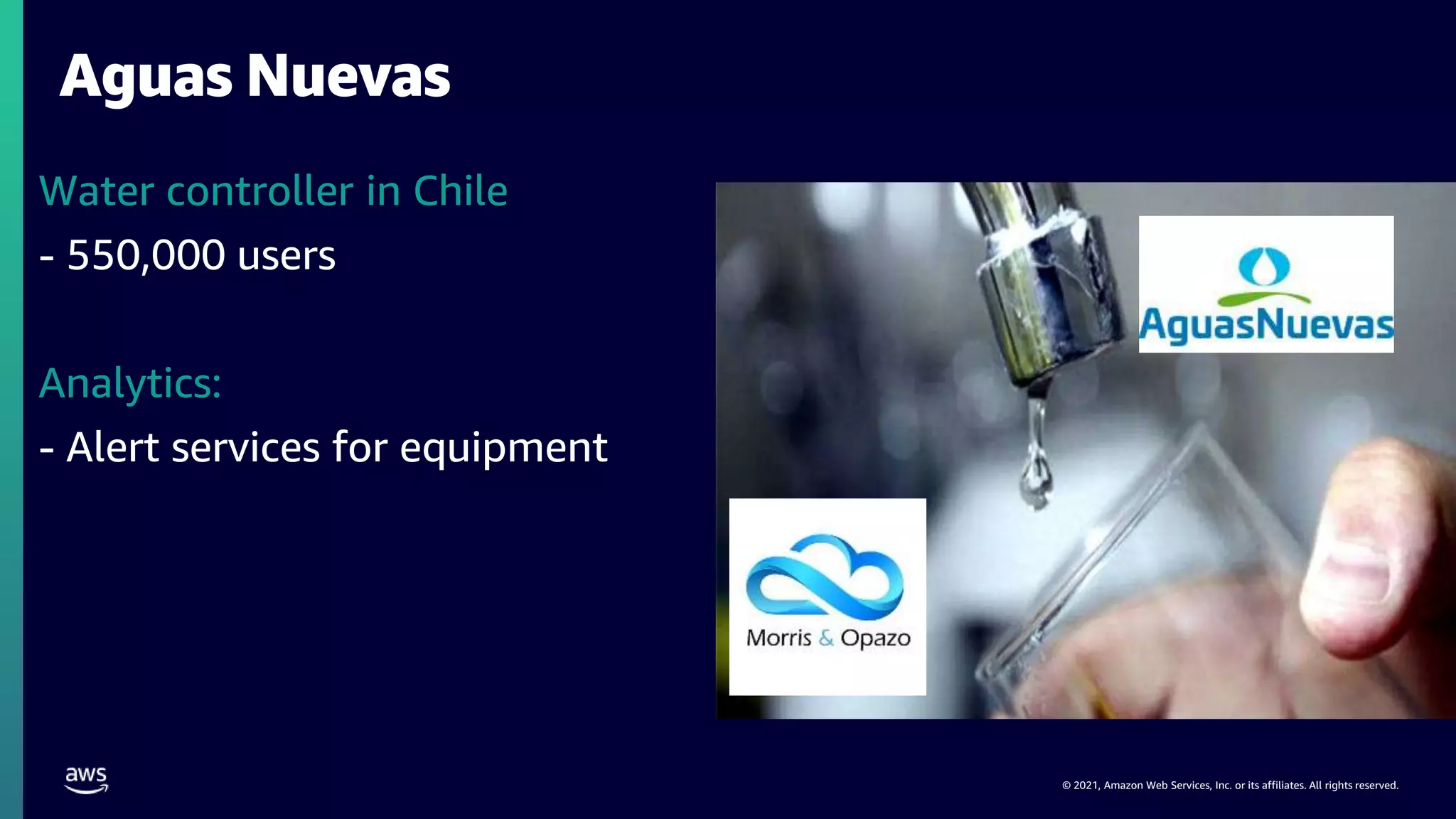 Aguas Nuevas

Water controller in Chile

- 550,000 users

Analytics:

- Alert services for equipment

AguasNuevas

Morris & Opazo

aws

© 2021, Amazon Web Services, Inc. or its affiliates. All rights reserved.